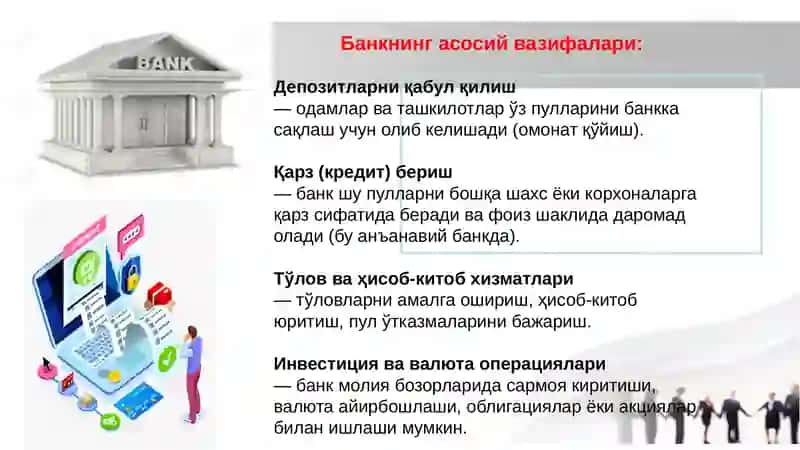 BANK

Банкнинг асосий вазифалари:

Депозитларни қабул қилиш
— одамлар ва ташкилотлар ўз пулларини банкка сақлаш учун олиб келишади (омонат қўйиш).

Қарз (кредит) бериш
— банк шу пулларни бошқа шахс ёки корхоналарга қарз сифатида беради ва фоиз шаклида даромад олади (бу анъанавий банкда).

Тўлов ва ҳисоб-китоб хизматлари
— тўловларни амалга ошириш, ҳисоб-китоб юритиш, пул ўтказмаларини бажариш.

Инвестиция ва валюта операциялари
— банк молия бозорларида сармоя киритиши, валюта айирбошлаши, облигациялар ёки акциялар билан ишлаши мумкин.